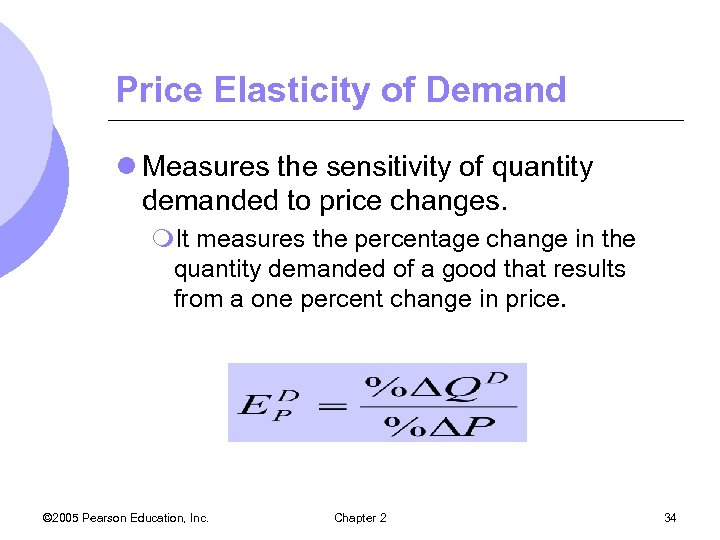 Price Elasticity of Demand

Measures the sensitivity of quantity demanded to price changes.

It measures the percentage change in the quantity demanded of a good that results from a one percent change in price.

$E_P^D = \frac{\%\Delta Q^D}{\%\Delta P}$

©2005 Pearson Education, Inc.

Chapter 2

34